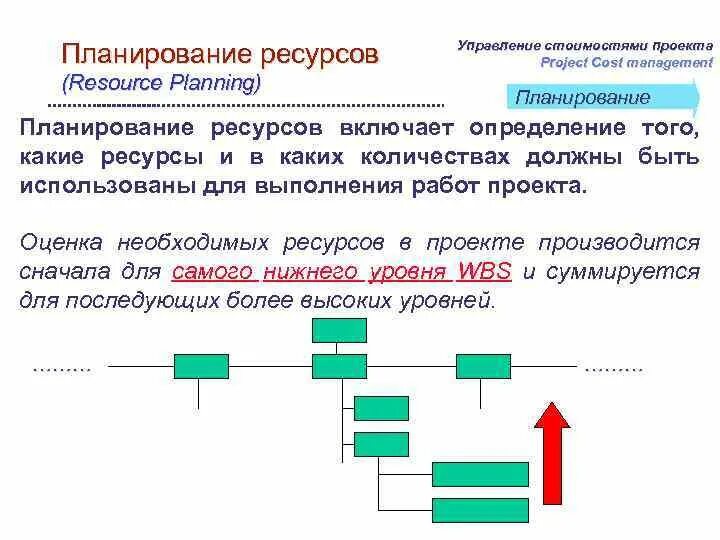 Планирование ресурсов
(Resource Planning)

Управление стоимостями проекта
Project Cost management

Планирование

Планирование ресурсов включает определение того, какие ресурсы и в каких количествах должны быть использованы для выполнения работ проекта.

Оценка необходимых ресурсов в проекте производится сначала для самого нижнего уровня WBS и суммируется для последующих более высоких уровней.

……… ………